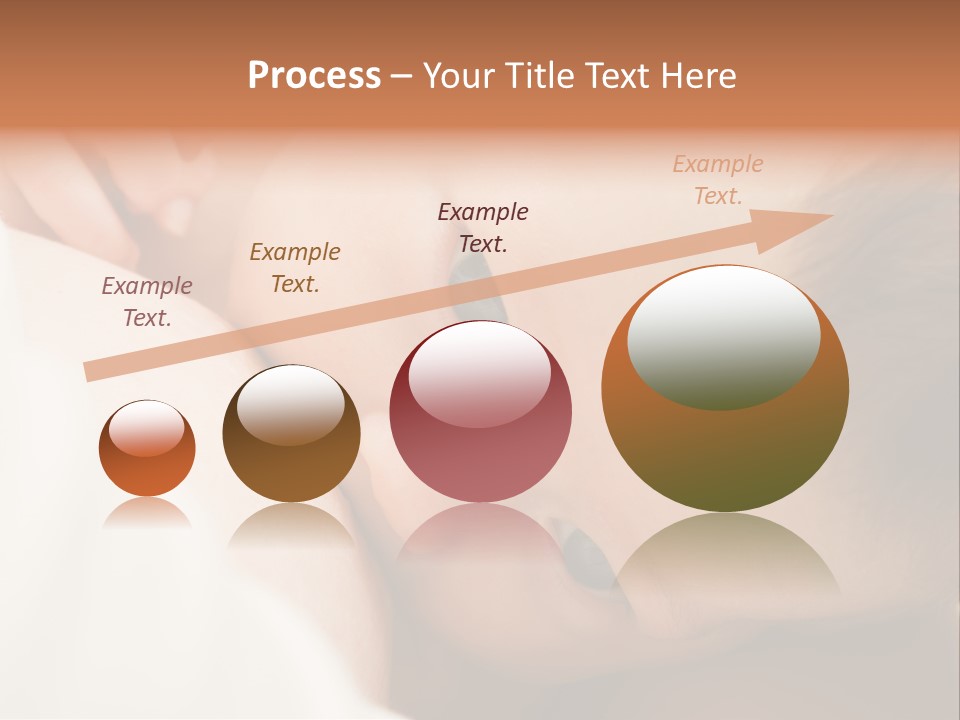 Process – Your Title Text Here

Example Text.

Example Text.

Example Text.

Example Text.